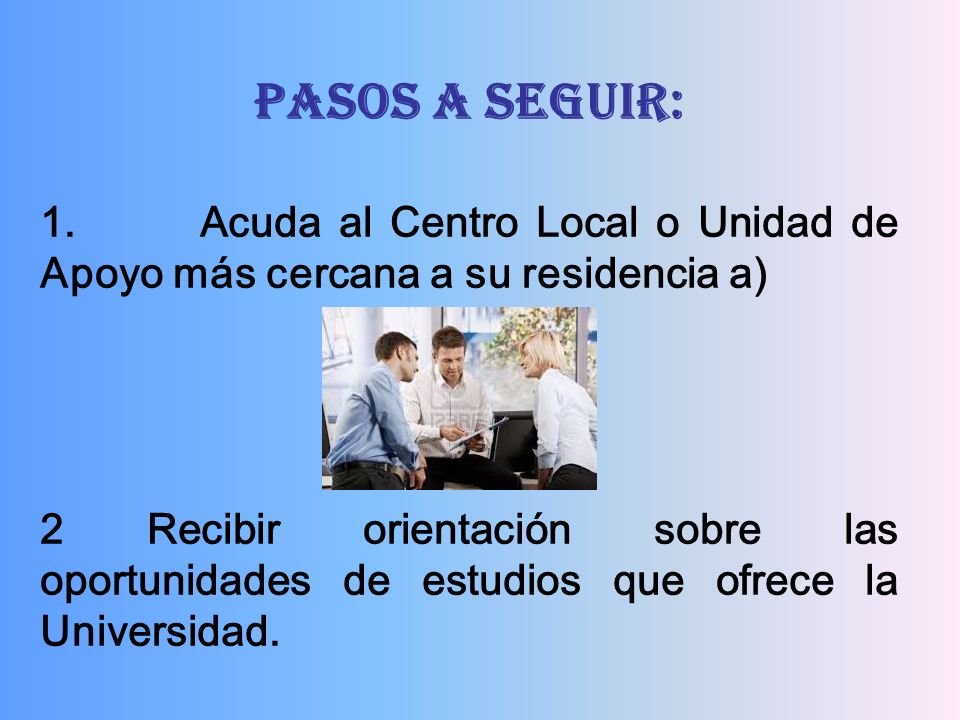 PASOS A SEGUIR:

1. Acuda al Centro Local o Unidad de Apoyo más cercana a su residencia a)

2 Recibir orientación sobre las oportunidades de estudios que ofrece la Universidad.